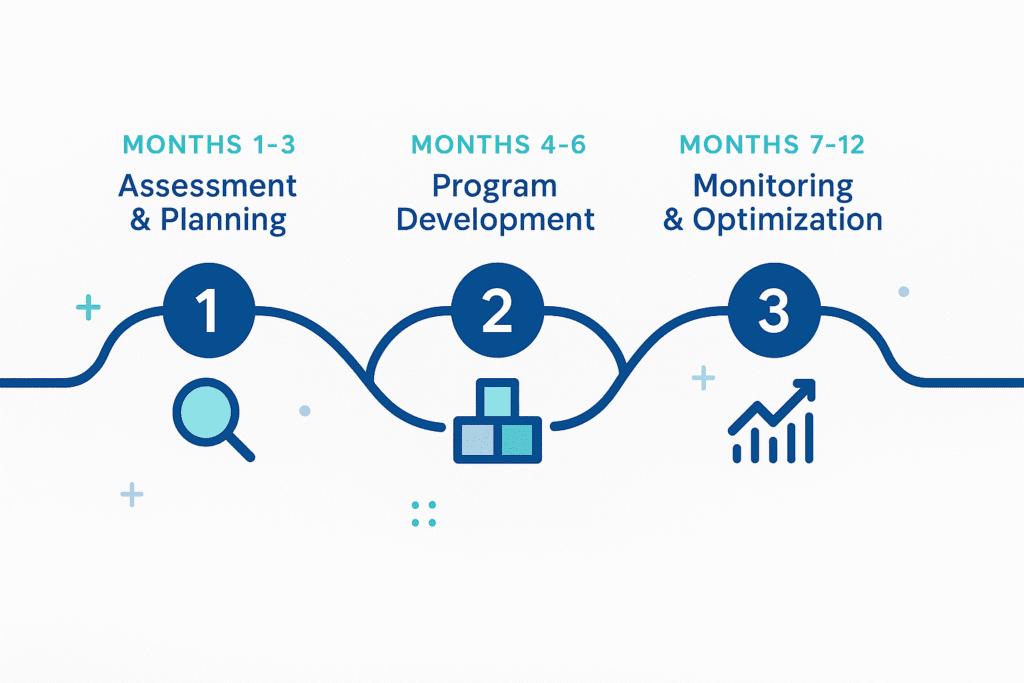 MONTHS 1-3
Assessment & Planning

1

MONTHS 4-6
Program Development

2

MONTHS 7-12
Monitoring & Optimization

3